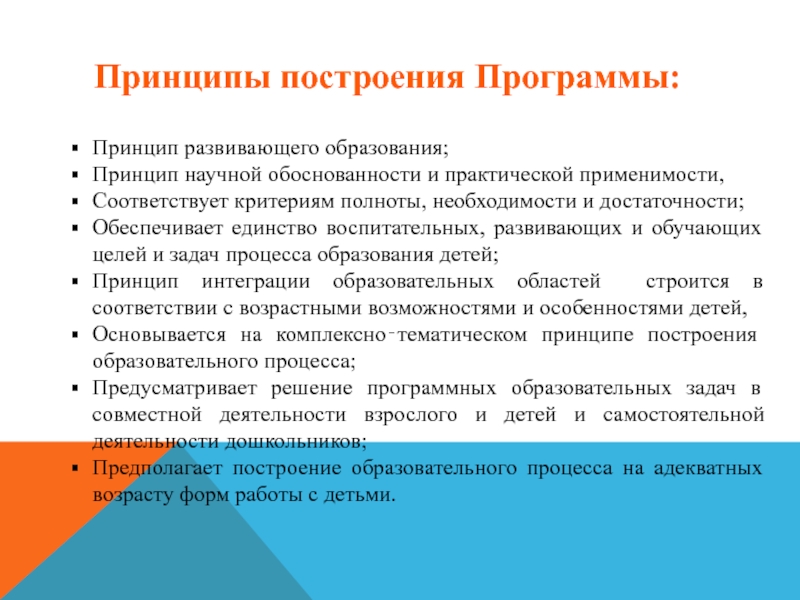 Принципы построения Программы:

▪ Принцип развивающего образования;
▪ Принцип научной обоснованности и практической применимости,
▪ Соответствует критериям полноты, необходимости и достаточности;
▪ Обеспечивает единство воспитательных, развивающих и обучающих целей и задач процесса образования детей;
▪ Принцип интеграции образовательных областей строится в соответствии с возрастными возможностями и особенностями детей,
▪ Основывается на комплексно-тематическом принципе построения образовательного процесса;
▪ Предусматривает решение программных образовательных задач в совместной деятельности взрослого и детей и самостоятельной деятельности дошкольников;
▪ Предполагает построение образовательного процесса на адекватных возрасту форм работы с детьми.